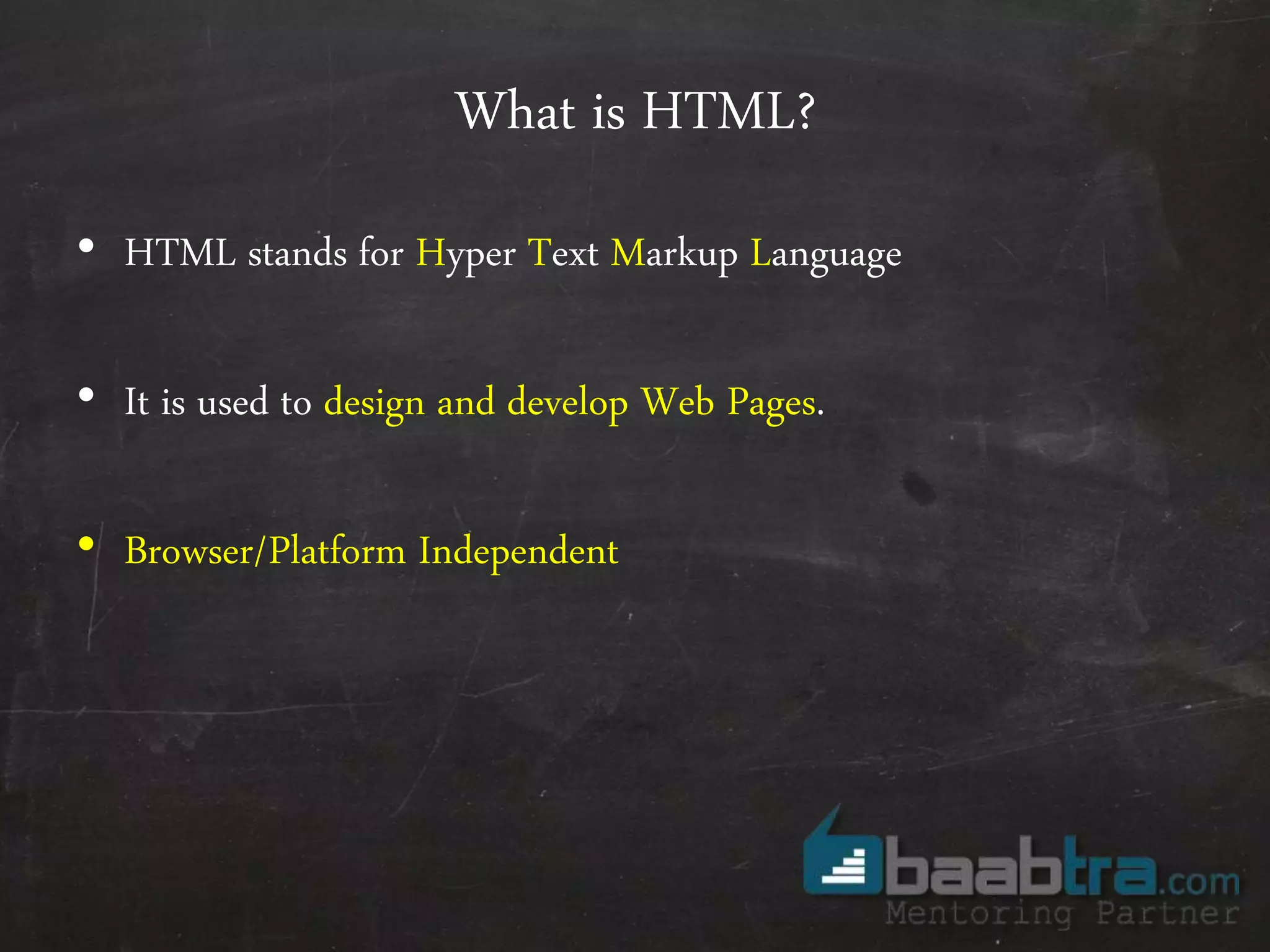 What is HTML?

• HTML stands for Hyper Text Markup Language

• It is used to design and develop Web Pages.

• Browser/Platform Independent

baabtra.com
Mentoring Partner